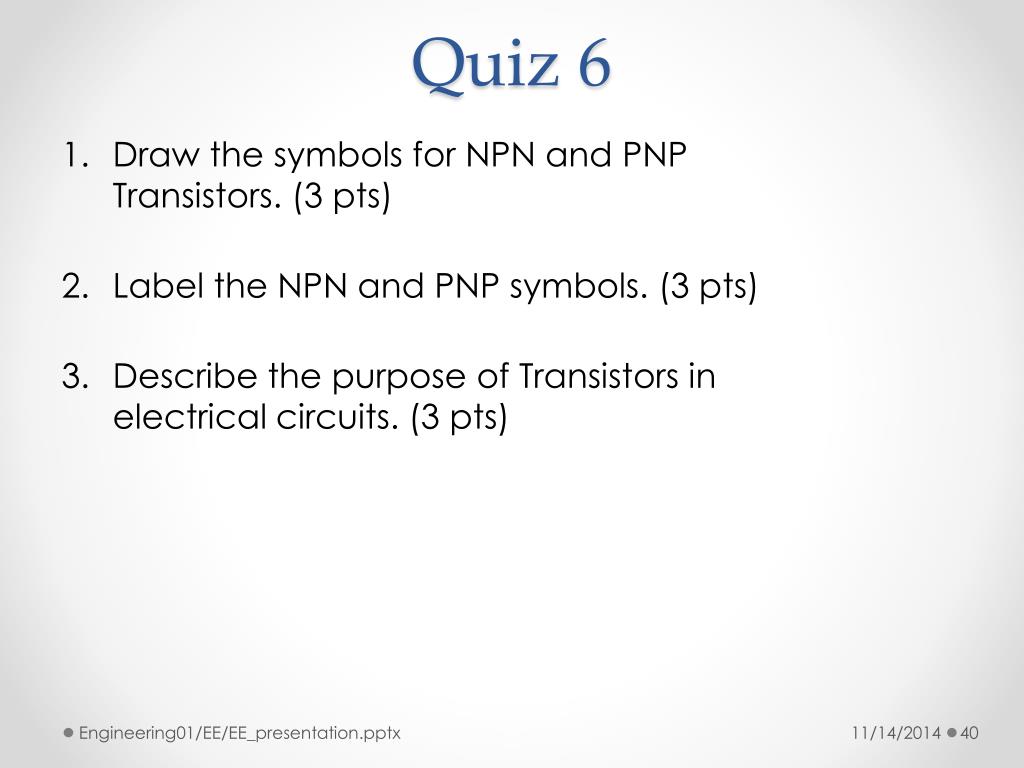 Quiz 6

1. Draw the symbols for NPN and PNP Transistors. (3 pts)

2. Label the NPN and PNP symbols. (3 pts)

3. Describe the purpose of Transistors in electrical circuits. (3 pts)

Engineering01/EE/EE_presentation.pptx

11/14/2014

40